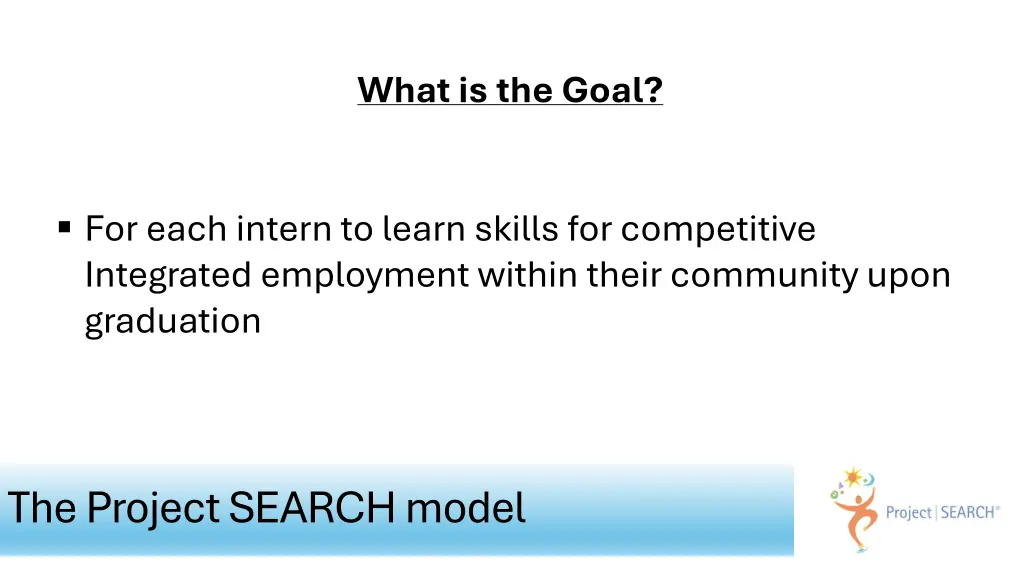 What is the Goal?

▪ For each intern to learn skills for competitive Integrated employment within their community upon graduation

The Project SEARCH model

Project | SEARCH®